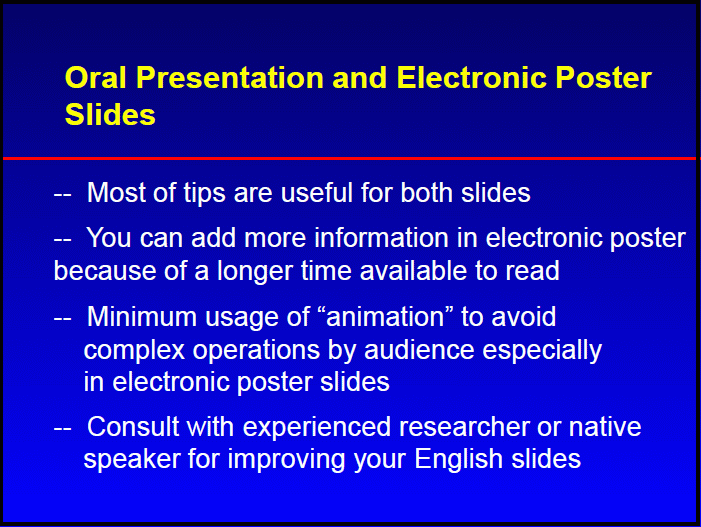 Oral Presentation and Electronic Poster Slides

-- Most of tips are useful for both slides

-- You can add more information in electronic poster because of a longer time available to read

-- Minimum usage of “animation” to avoid complex operations by audience especially in electronic poster slides

-- Consult with experienced researcher or native speaker for improving your English slides